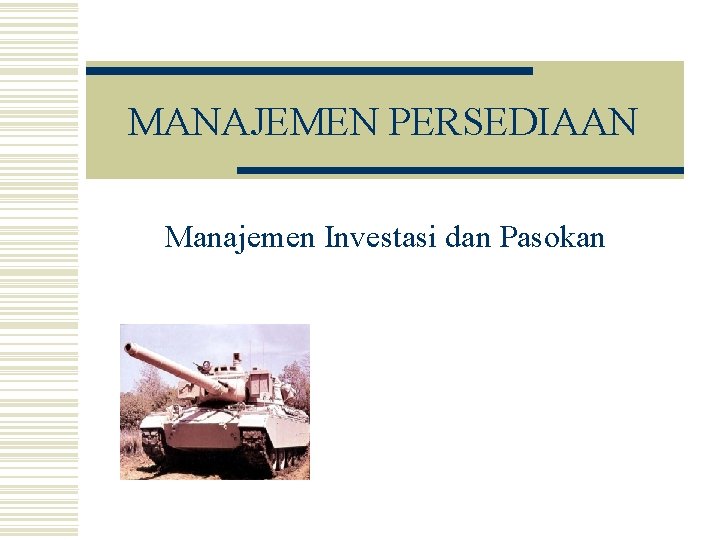 MANAJEMEN PERSEDIAAN

Manajemen Investasi dan Pasokan